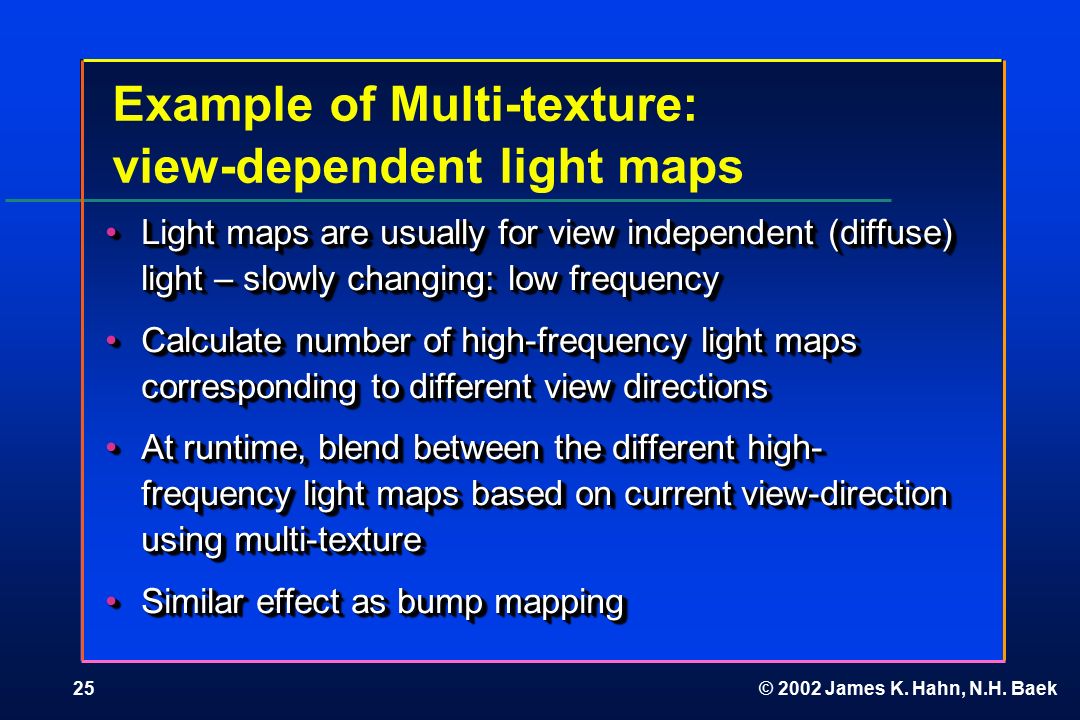 Example of Multi-texture: view-dependent light maps

• Light maps are usually for view independent (diffuse) light – slowly changing: low frequency

• Calculate number of high-frequency light maps corresponding to different view directions

• At runtime, blend between the different high-frequency light maps based on current view-direction using multi-texture

• Similar effect as bump mapping

25

© 2002 James K. Hahn, N.H. Baek